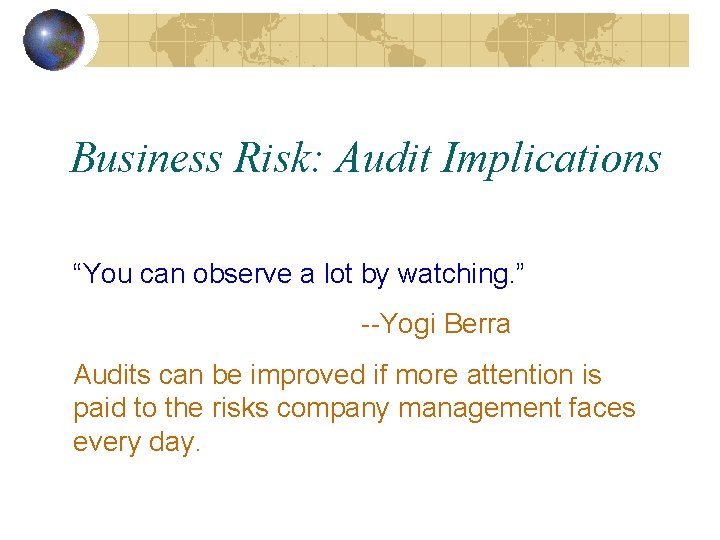 Business Risk: Audit Implications

“You can observe a lot by watching.”

--Yogi Berra

Audits can be improved if more attention is paid to the risks company management faces every day.